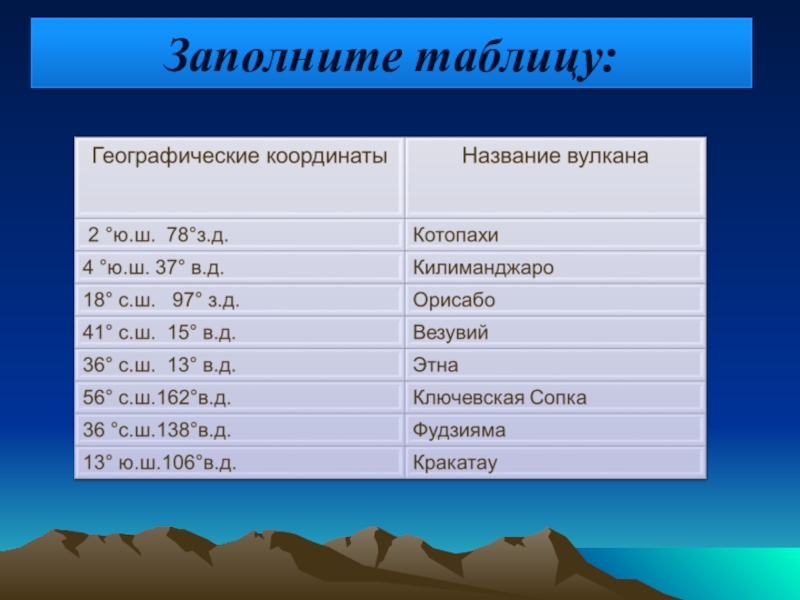 Заполните таблицу:

| Географические координаты | Название вулкана |
|---|---|
| 2 °ю.ш. 78°з.д. | Котопахи |
| 4 °ю.ш. 37° в.д. | Килиманджаро |
| 18° с.ш. 97° з.д. | Орисабо |
| 41° с.ш. 15° в.д. | Везувий |
| 36° с.ш. 13° в.д. | Этна |
| 56° с.ш.162°в.д. | Ключевская Сопка |
| 36 °с.ш.138°в.д. | Фудзияма |
| 13° ю.ш.106°в.д. | Кракатау |